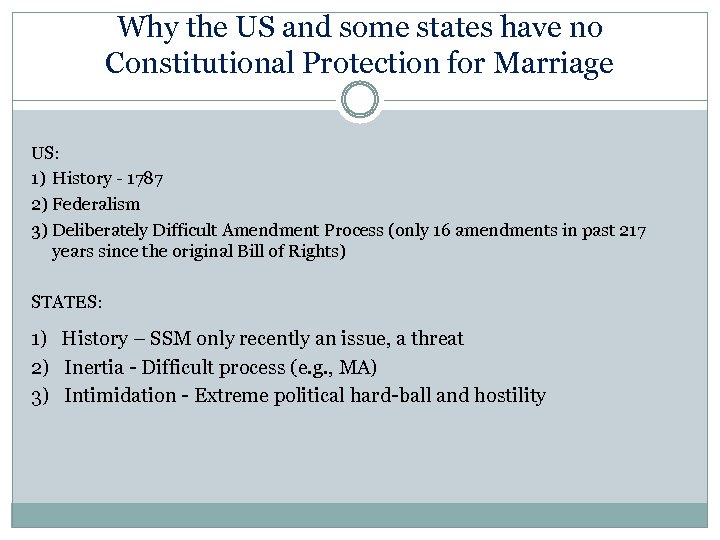 Why the US and some states have no Constitutional Protection for Marriage

US:
1) History - 1787
2) Federalism
3) Deliberately Difficult Amendment Process (only 16 amendments in past 217 years since the original Bill of Rights)

STATES:
1) History – SSM only recently an issue, a threat
2) Inertia - Difficult process (e.g., MA)
3) Intimidation - Extreme political hard-ball and hostility